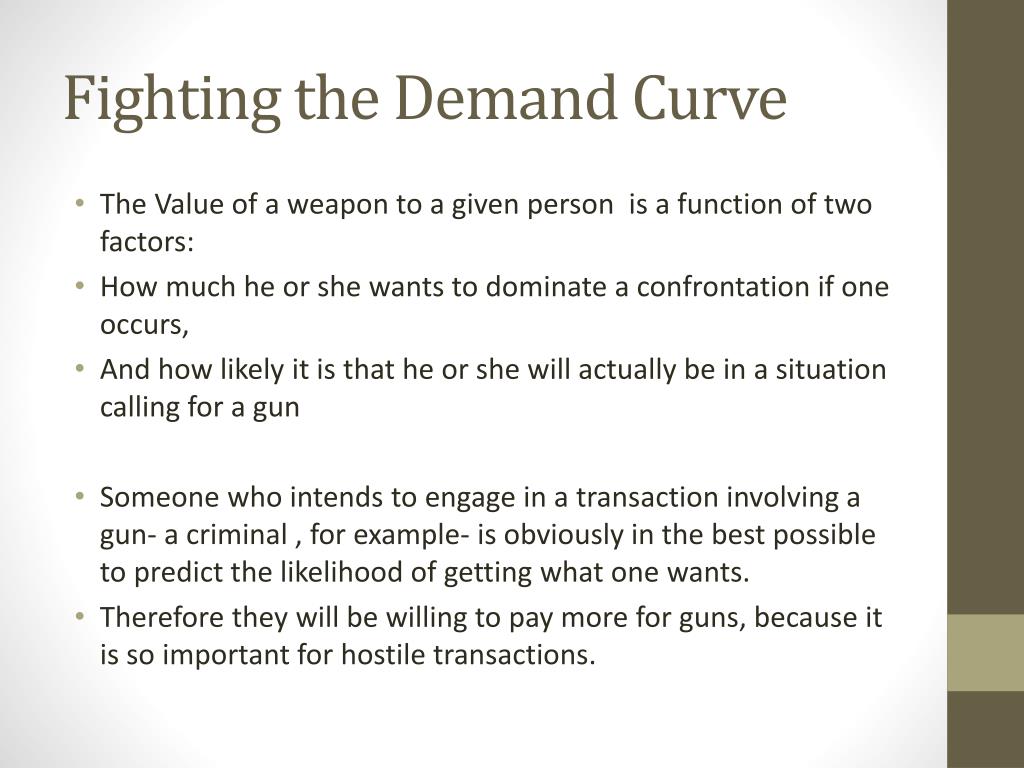 Fighting the Demand Curve

• The Value of a weapon to a given person is a function of two factors:
• How much he or she wants to dominate a confrontation if one occurs,
• And how likely it is that he or she will actually be in a situation calling for a gun

• Someone who intends to engage in a transaction involving a gun- a criminal , for example- is obviously in the best possible to predict the likelihood of getting what one wants.
• Therefore they will be willing to pay more for guns, because it is so important for hostile transactions.